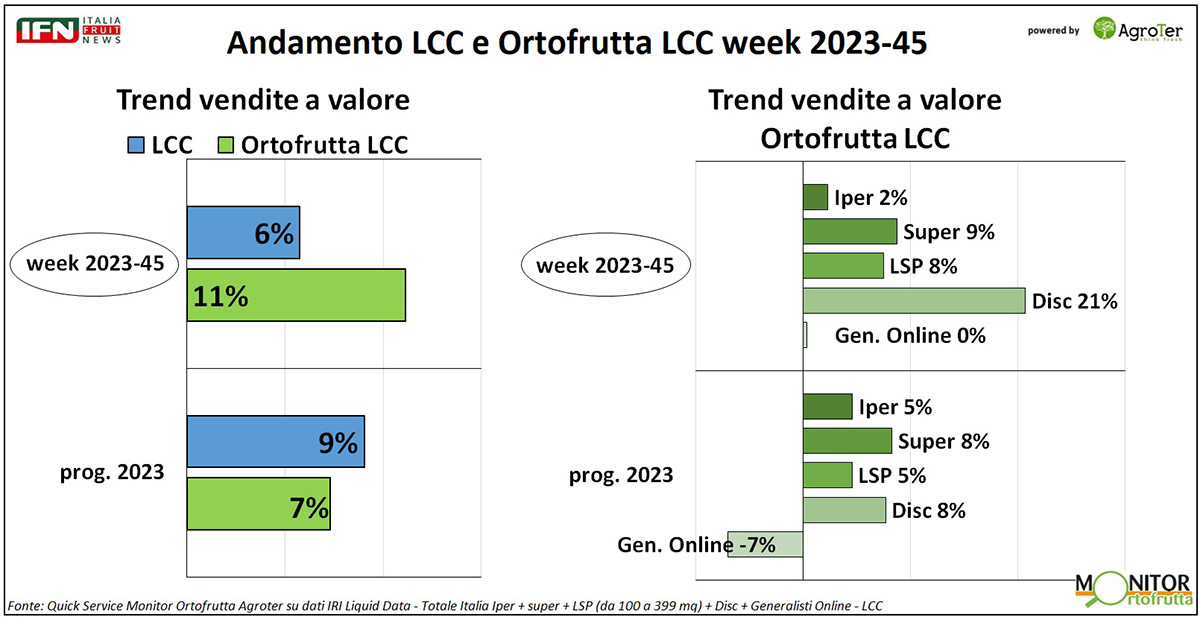 IFN ITALIA FRUIT NEWS

Andamento LCC e Ortofrutta LCC week 2023-45

powered by AgroTer

Trend vendite a valore

LCC Ortofrutta LCC

week 2023-45

6%

11%

prog. 2023

9%

7%

Trend vendite a valore Ortofrutta LCC

week 2023-45

Iper 2%

Super 9%

LSP 8%

Disc 21%

Gen. Online 0%

prog. 2023

Iper 5%

Super 8%

LSP 5%

Disc 8%

Gen. Online -7%

Fonte: Quick Service Monitor Ortofrutta Agroter su dati IRI Liquid Data - Totale Italia Iper + super + LSP (da 100 a 399 mq) + Disc + Generalisti Online - LCC

MONITOR Ortofrutta